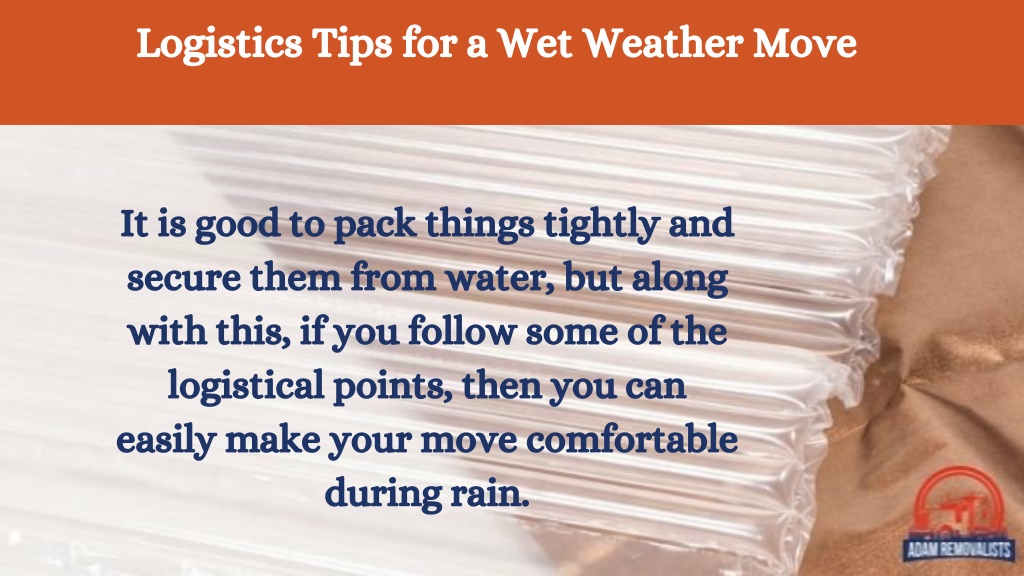 Logistics Tips for a Wet Weather Move

It is good to pack things tightly and secure them from water, but along with this, if you follow some of the logistical points, then you can easily make your move comfortable during rain.

ADAM REMOVALISTS